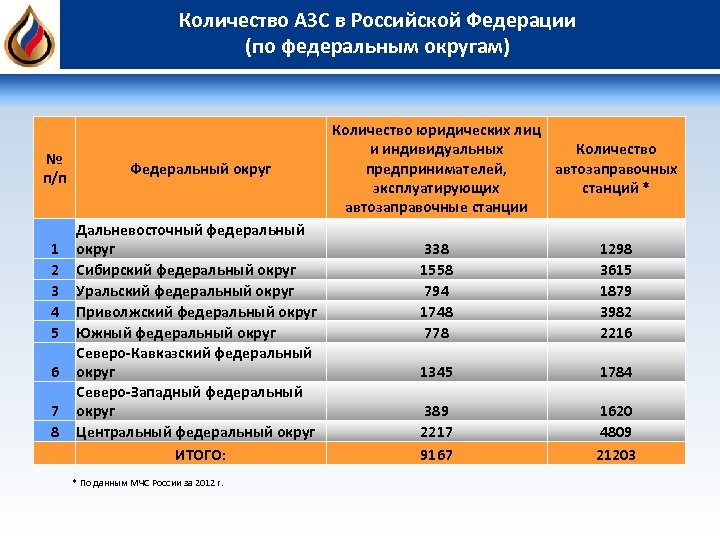 Количество АЗС в Российской Федерации
(по федеральным округам)

| № п/п | Федеральный округ | Количество юридических лиц и индивидуальных предпринимателей, эксплуатирующих автозаправочные станции | Количество автозаправочных станций * |
|---|---|---|---|
| 1 | Дальневосточный федеральный округ | 338 | 1298 |
| 2 | Сибирский федеральный округ | 1558 | 3615 |
| 3 | Уральский федеральный округ | 794 | 1879 |
| 4 | Приволжский федеральный округ | 1748 | 3982 |
| 5 | Южный федеральный округ | 778 | 2216 |
| 6 | Северо-Кавказский федеральный округ | 1345 | 1784 |
| 7 | Северо-Западный федеральный округ | 389 | 1620 |
| 8 | Центральный федеральный округ | 2217 | 4809 |
| | ИТОГО: | 9167 | 21203 |

* По данным МЧС России за 2012 г.